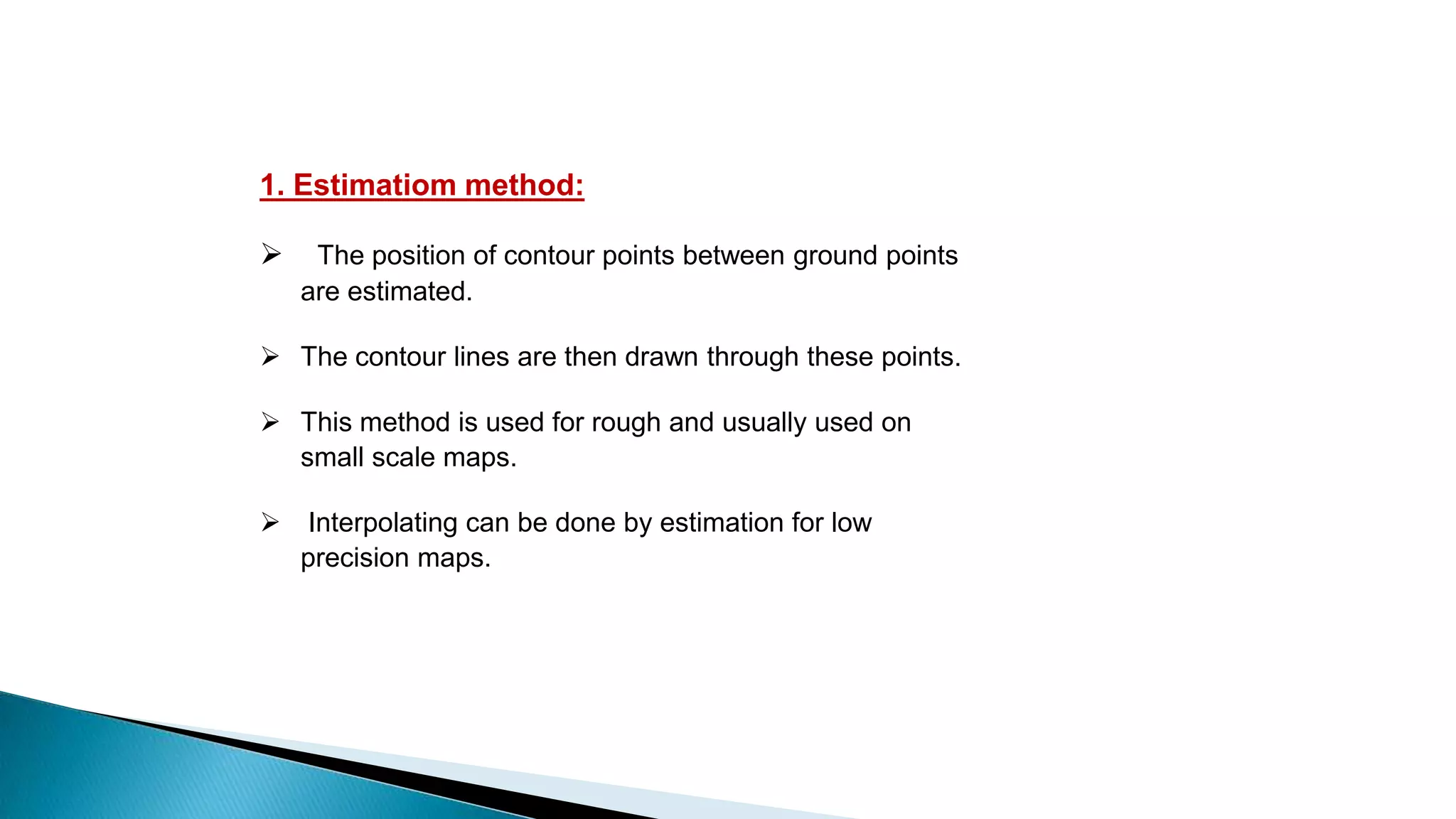 1. Estimatiom method:

➢ The position of contour points between ground points are estimated.

➢ The contour lines are then drawn through these points.

➢ This method is used for rough and usually used on small scale maps.

➢ Interpolating can be done by estimation for low precision maps.